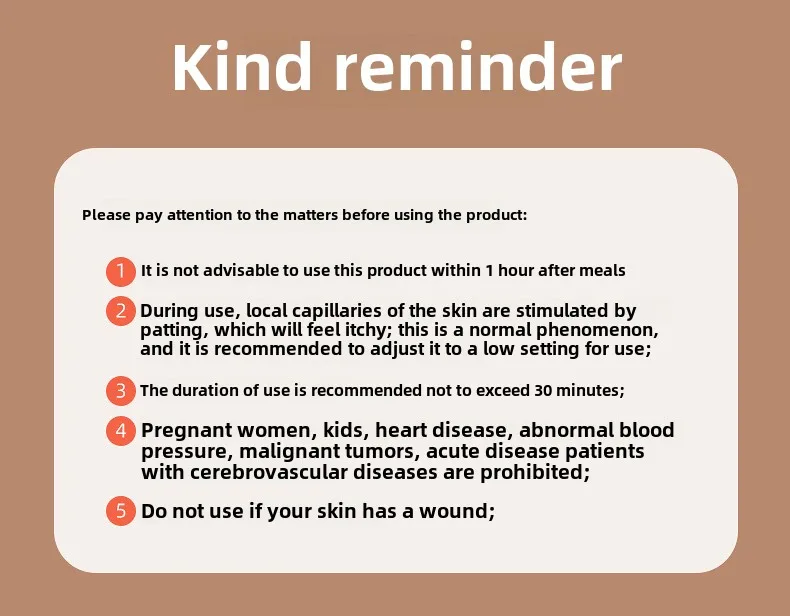 Kind reminder

Please pay attention to the matters before using the product:

1 It is not advisable to use this product within 1 hour after meals

2 During use, local capillaries of the skin are stimulated by patting, which will feel itchy; this is a normal phenomenon, and it is recommended to adjust it to a low setting for use;

3 The duration of use is recommended not to exceed 30 minutes;

4 Pregnant women, kids, heart disease, abnormal blood pressure, malignant tumors, acute disease patients with cerebrovascular diseases are prohibited;

5 Do not use if your skin has a wound;